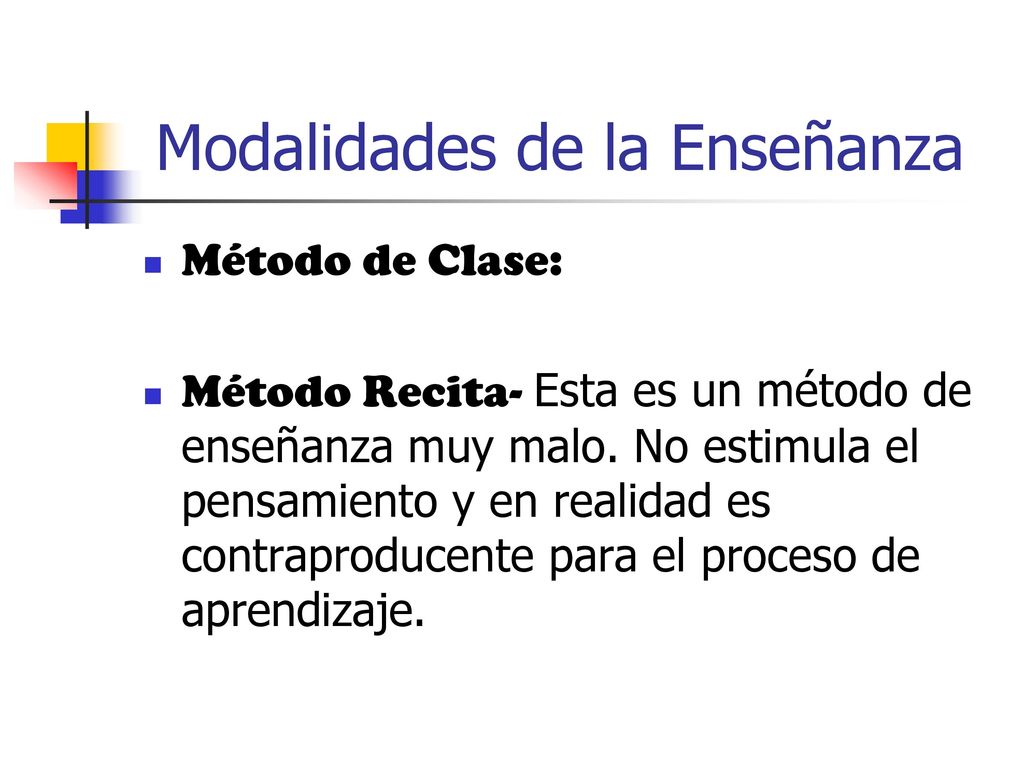 Modalidades de la Enseñanza

Método de Clase:

Método Recita- Esta es un método de enseñanza muy malo. No estimula el pensamiento y en realidad es contraproducente para el proceso de aprendizaje.